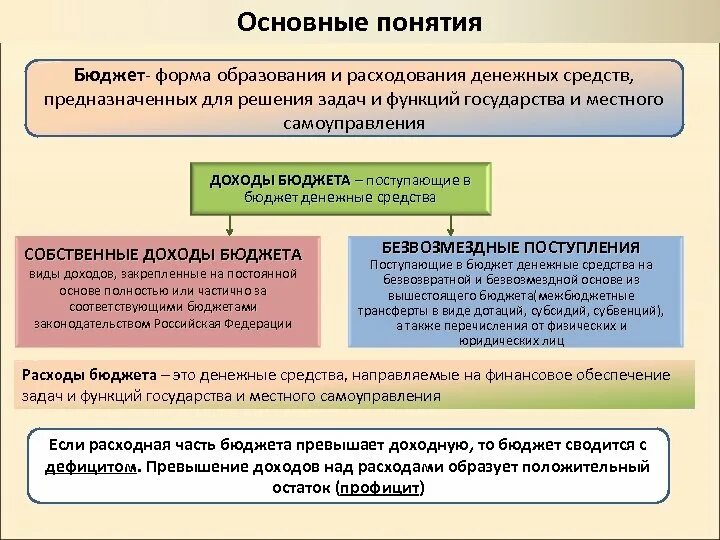 Основные понятия

Бюджет- форма образования и расходования денежных средств, предназначенных для решения задач и функций государства и местного самоуправления

ДОХОДЫ БЮДЖЕТА – поступающие в бюджет денежные средства

СОБСТВЕННЫЕ ДОХОДЫ БЮДЖЕТА
виды доходов, закрепленные на постоянной основе полностью или частично за соответствующими бюджетами законодательством Российская Федерации

БЕЗВОЗМЕЗДНЫЕ ПОСТУПЛЕНИЯ
Поступающие в бюджет денежные средства на безвозвратной и безвозмездной основе из вышестоящего бюджета(межбюджетные трансферты в виде дотаций, субсидий, субвенций), а также перечисления от физических и юридических лиц

Расходы бюджета – это денежные средства, направляемые на финансовое обеспечение задач и функций государства и местного самоуправления

Если расходная часть бюджета превышает доходную, то бюджет сводится с дефицитом. Превышение доходов над расходами образует положительный остаток (профицит)